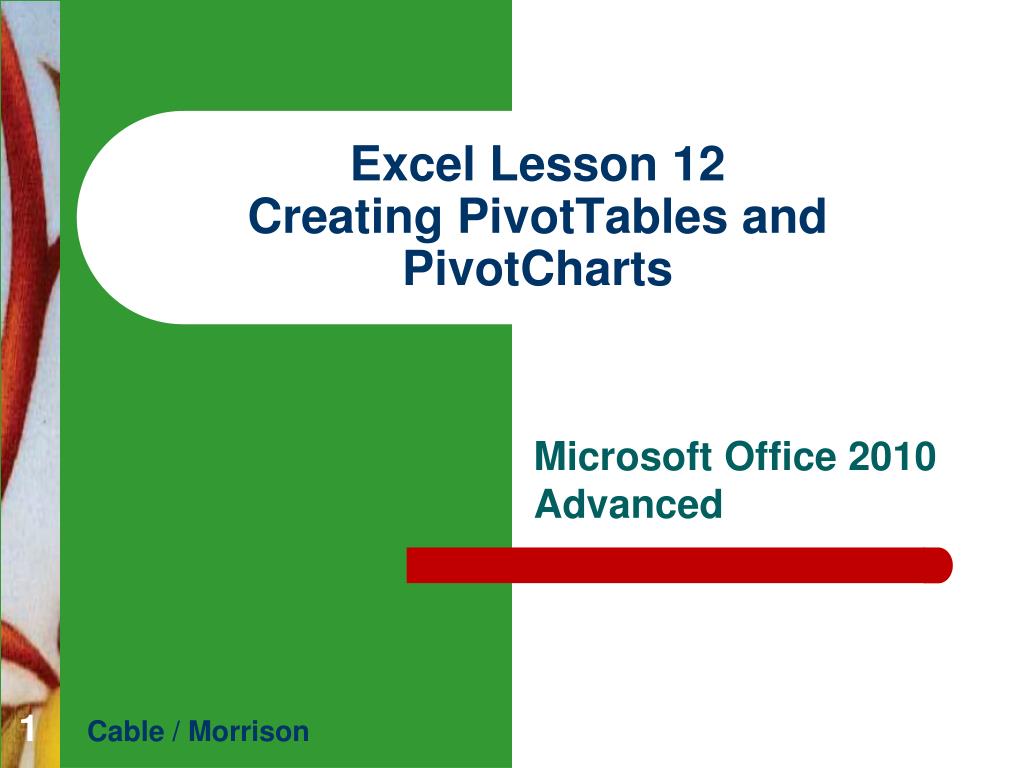 Excel Lesson 12
Creating PivotTables and PivotCharts

Microsoft Office 2010 Advanced

1

Cable / Morrison